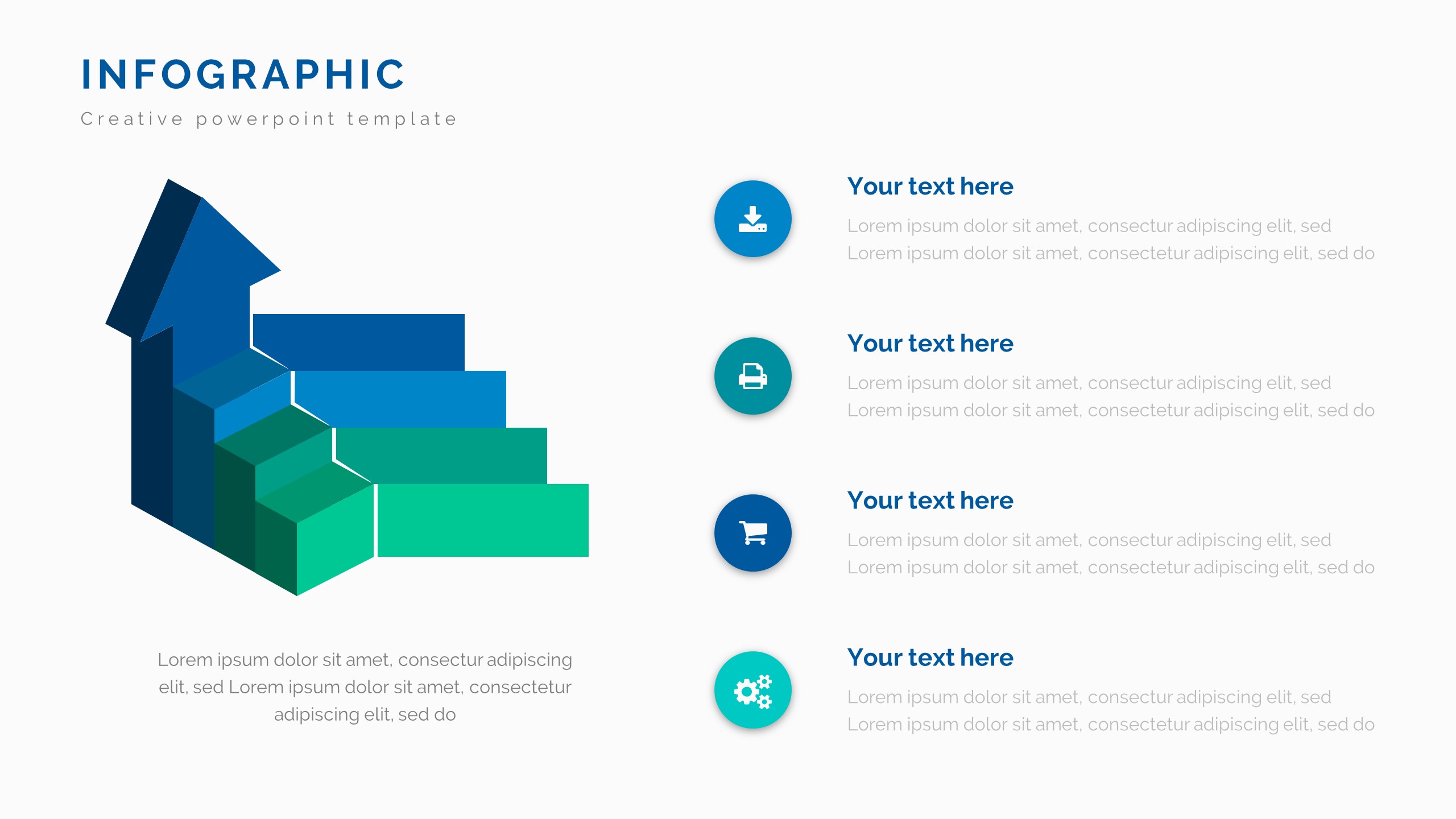 INFOGRAPHIC

Creative powerpoint template

Lorem ipsum dolor sit amet, consectur adipiscing elit, sed Lorem ipsum dolor sit amet, consectetur adipiscing elit, sed do

Your text here

Lorem ipsum dolor sit amet, consectur adipiscing elit, sed Lorem ipsum dolor sit amet, consectetur adipiscing elit, sed do

Your text here

Lorem ipsum dolor sit amet, consectur adipiscing elit, sed Lorem ipsum dolor sit amet, consectetur adipiscing elit, sed do

Your text here

Lorem ipsum dolor sit amet, consectur adipiscing elit, sed Lorem ipsum dolor sit amet, consectetur adipiscing elit, sed do

Your text here

Lorem ipsum dolor sit amet, consectur adipiscing elit, sed Lorem ipsum dolor sit amet, consectetur adipiscing elit, sed do